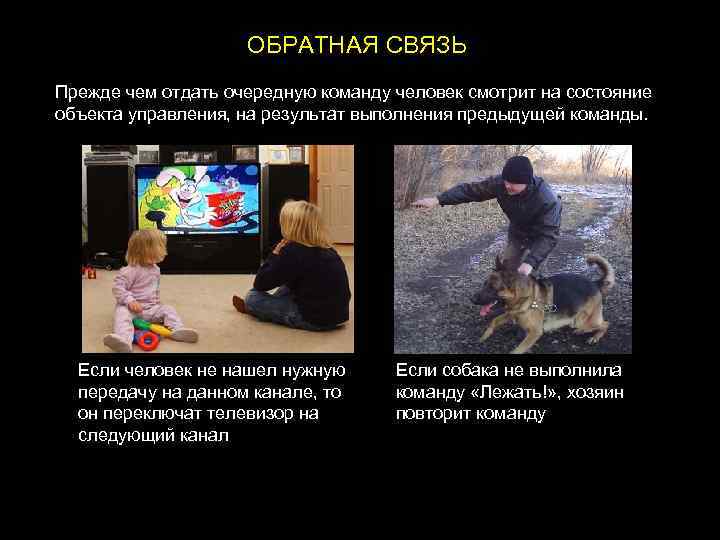 ОБРАТНАЯ СВЯЗЬ

Прежде чем отдать очередную команду человек смотрит на состояние объекта управления, на результат выполнения предыдущей команды.

Если человек не нашел нужную передачу на данном канале, то он переключат телевизор на следующий канал

Если собака не выполнила команду «Лежать!», хозяин повторит команду